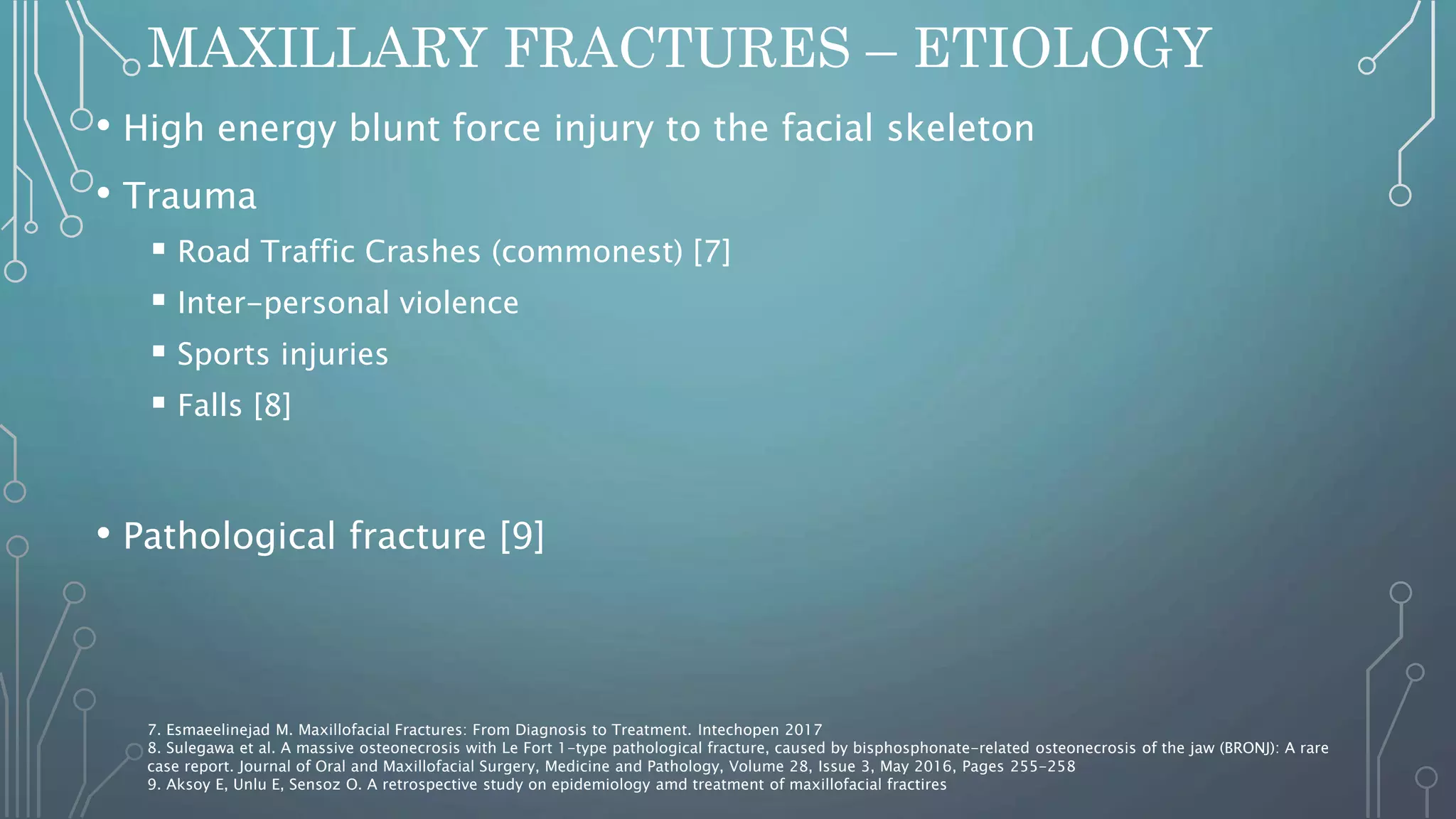 MAXILLARY FRACTURES – ETIOLOGY

• High energy blunt force injury to the facial skeleton

• Trauma

▪ Road Traffic Crashes (commonest) [7]

▪ Inter-personal violence

▪ Sports injuries

▪ Falls [8]

• Pathological fracture [9]

7. Esmaeelinejad M. Maxillofacial Fractures: From Diagnosis to Treatment. Intechopen 2017
8. Sulegawa et al. A massive osteonecrosis with Le Fort 1-type pathological fracture, caused by bisphosphonate-related osteonecrosis of the jaw (BRONJ): A rare case report. Journal of Oral and Maxillofacial Surgery, Medicine and Pathology, Volume 28, Issue 3, May 2016, Pages 255-258
9. Aksoy E, Unlu E, Sensoz O. A retrospective study on epidemiology amd treatment of maxillofacial fractires